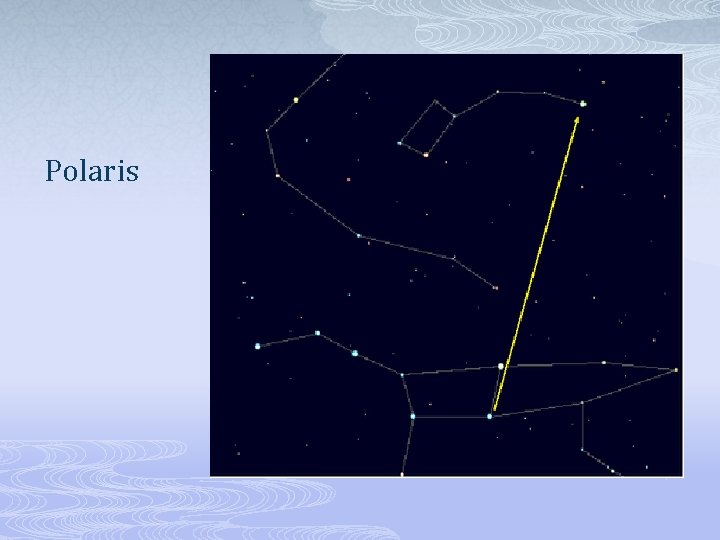 Polaris